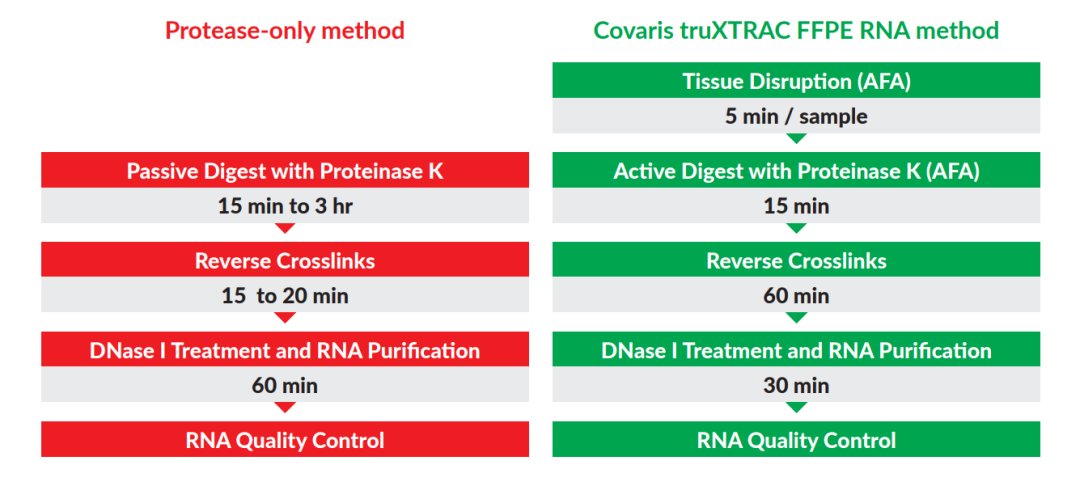 Protease-only method

Passive Digest with Proteinase K

15 min to 3 hr

Reverse Crosslinks

15 to 20 min

DNase I Treatment and RNA Purification

60 min

RNA Quality Control

Covaris truXTRAC FFPE RNA method

Tissue Disruption (AFA)

5 min / sample

Active Digest with Proteinase K (AFA)

15 min

Reverse Crosslinks

60 min

DNase I Treatment and RNA Purification

30 min

RNA Quality Control